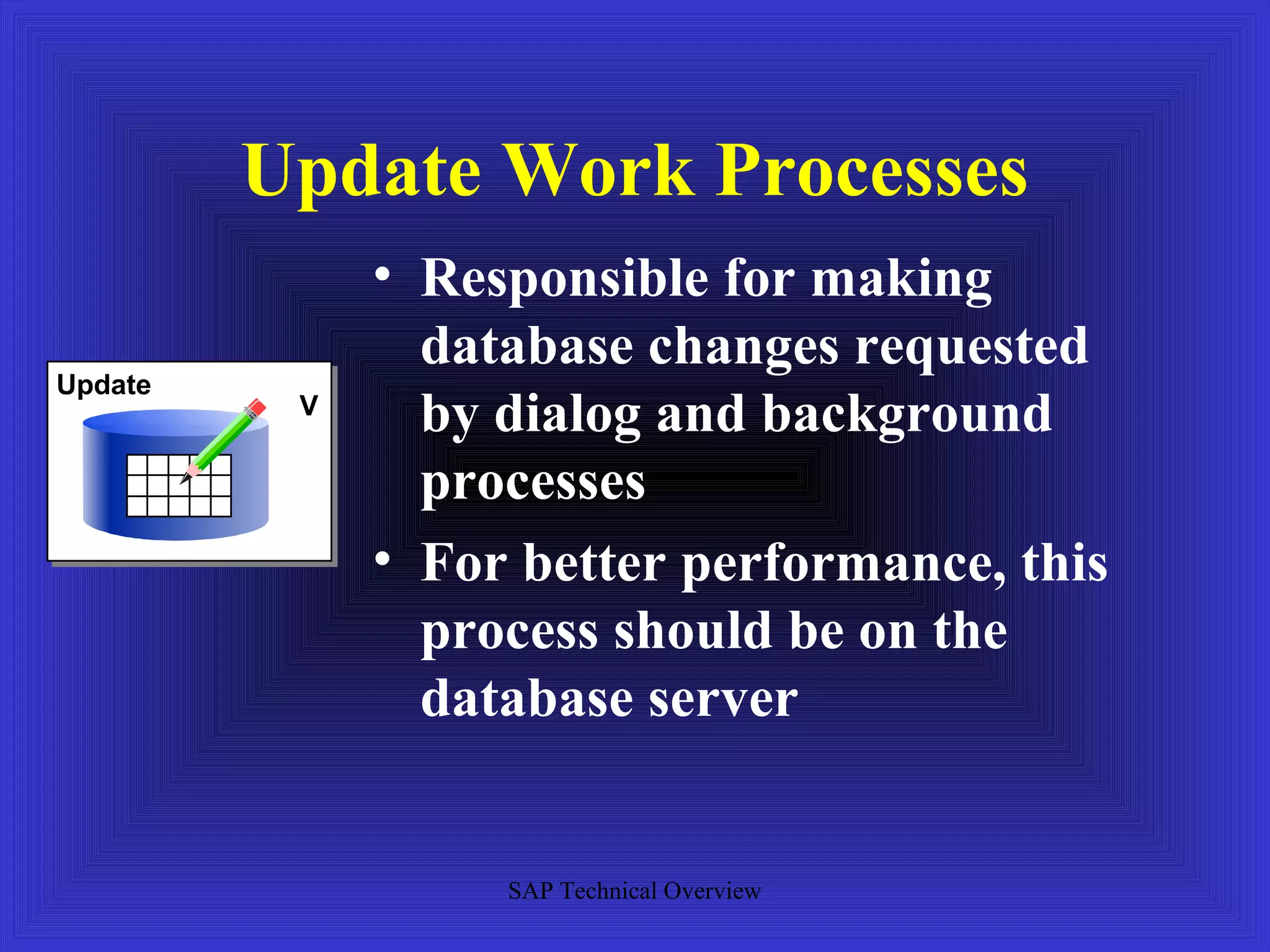 Update Work Processes

Update

V

• Responsible for making database changes requested by dialog and background processes

• For better performance, this process should be on the database server

SAP Technical Overview